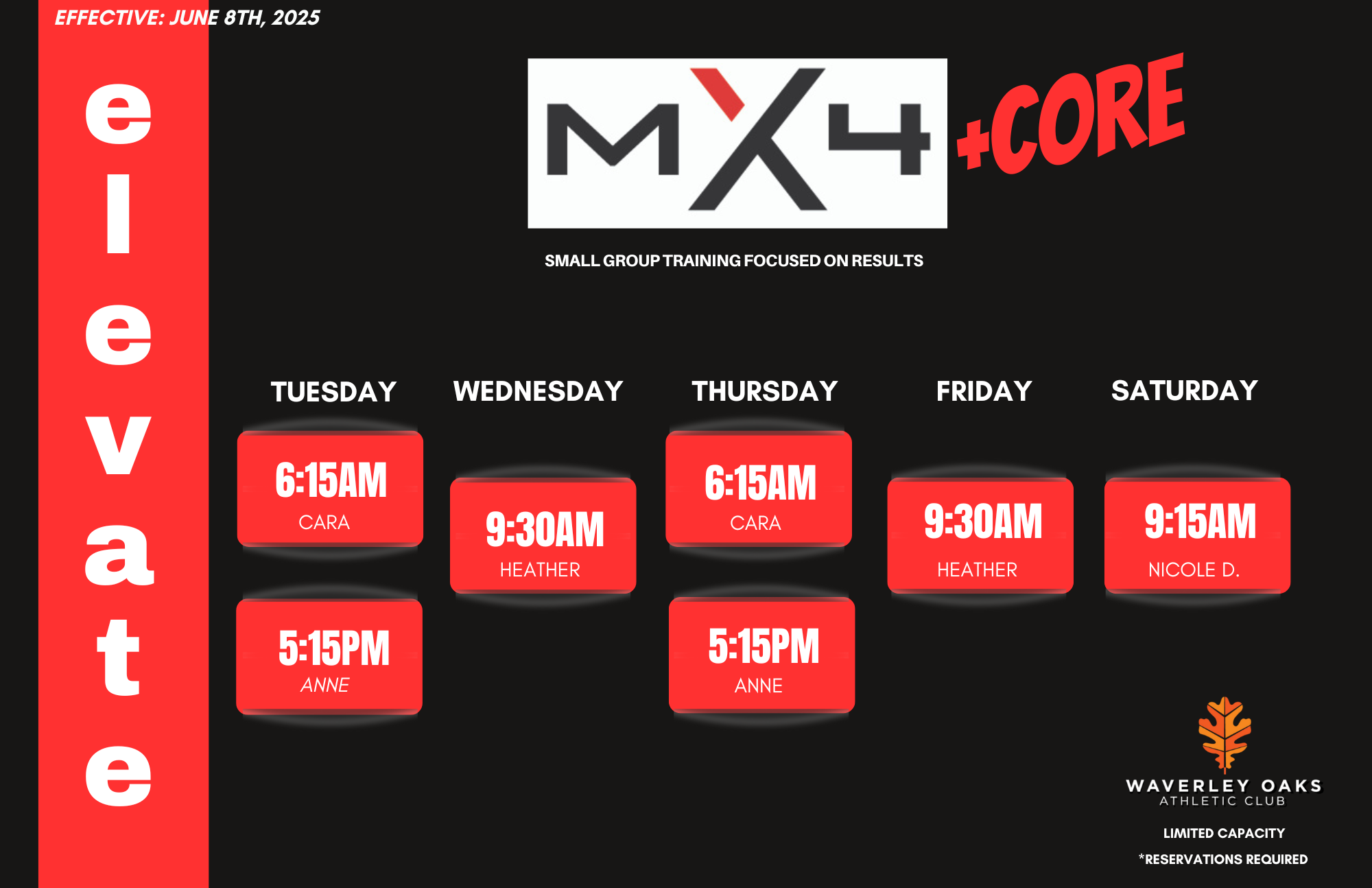 EFFECTIVE: JUNE 8TH, 2025

elevate

MX4 +CORE

SMALL GROUP TRAINING FOCUSED ON RESULTS

| TUESDAY | WEDNESDAY | THURSDAY | FRIDAY | SATURDAY |
|---|---|---|---|---|
| 6:15AM CARA | 9:30AM HEATHER | 6:15AM CARA | 9:30AM HEATHER | 9:15AM NICOLE D. |
| 5:15PM ANNE | | 5:15PM ANNE | | |

WAVERLEY OAKS
ATHLETIC CLUB

LIMITED CAPACITY
*RESERVATIONS REQUIRED